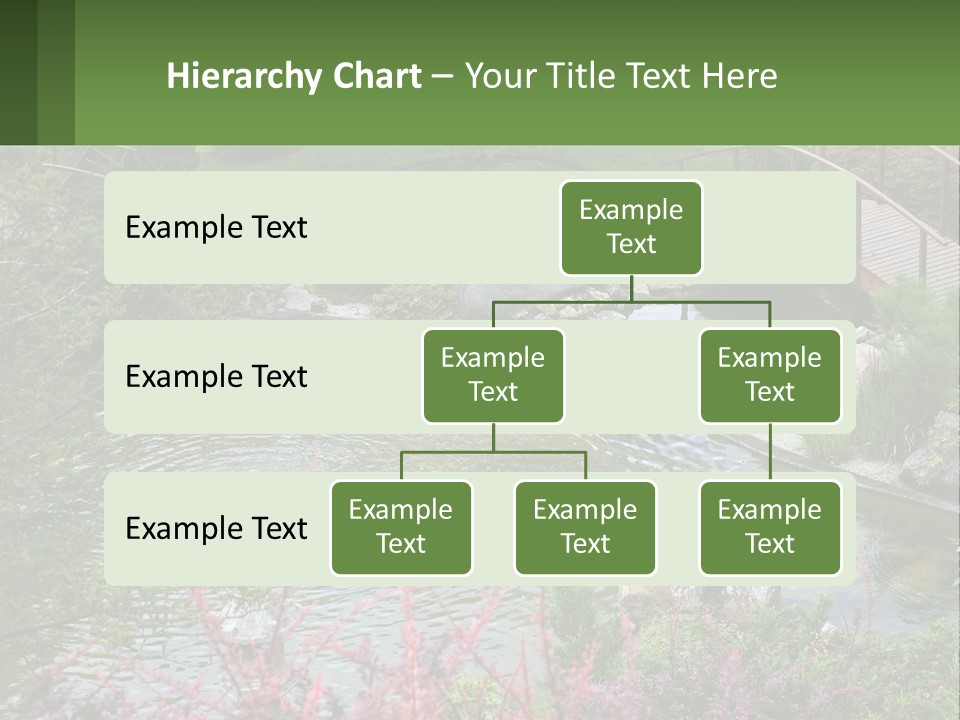 Hierarchy Chart – Your Title Text Here

Example Text

Example Text

Example Text

Example Text

Example Text

Example Text

Example Text

Example Text

Example Text